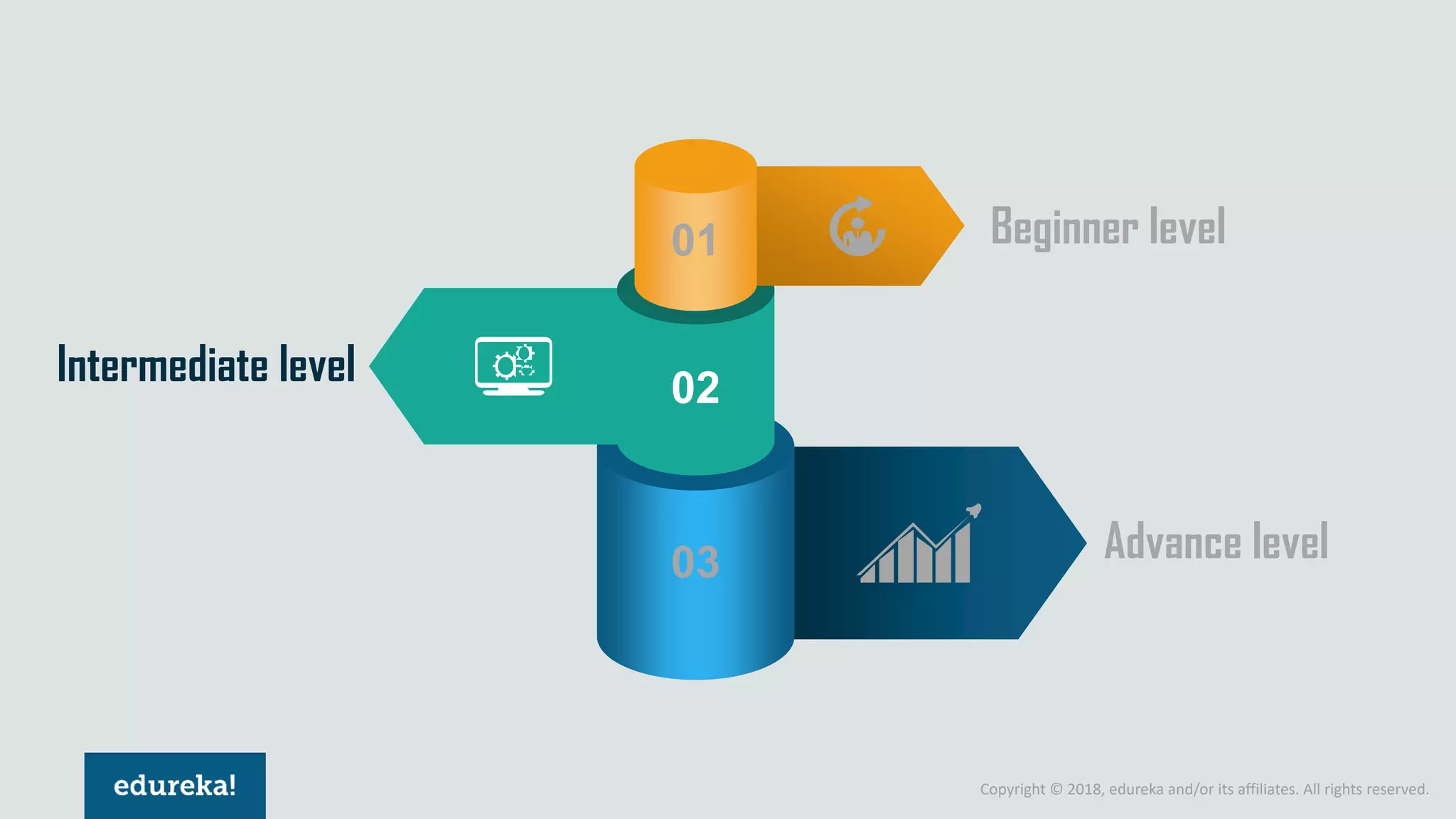 01

Beginner level

Intermediate level

02

03

Advance level

edureka!

Copyright © 2018, edureka and/or its affiliates. All rights reserved.